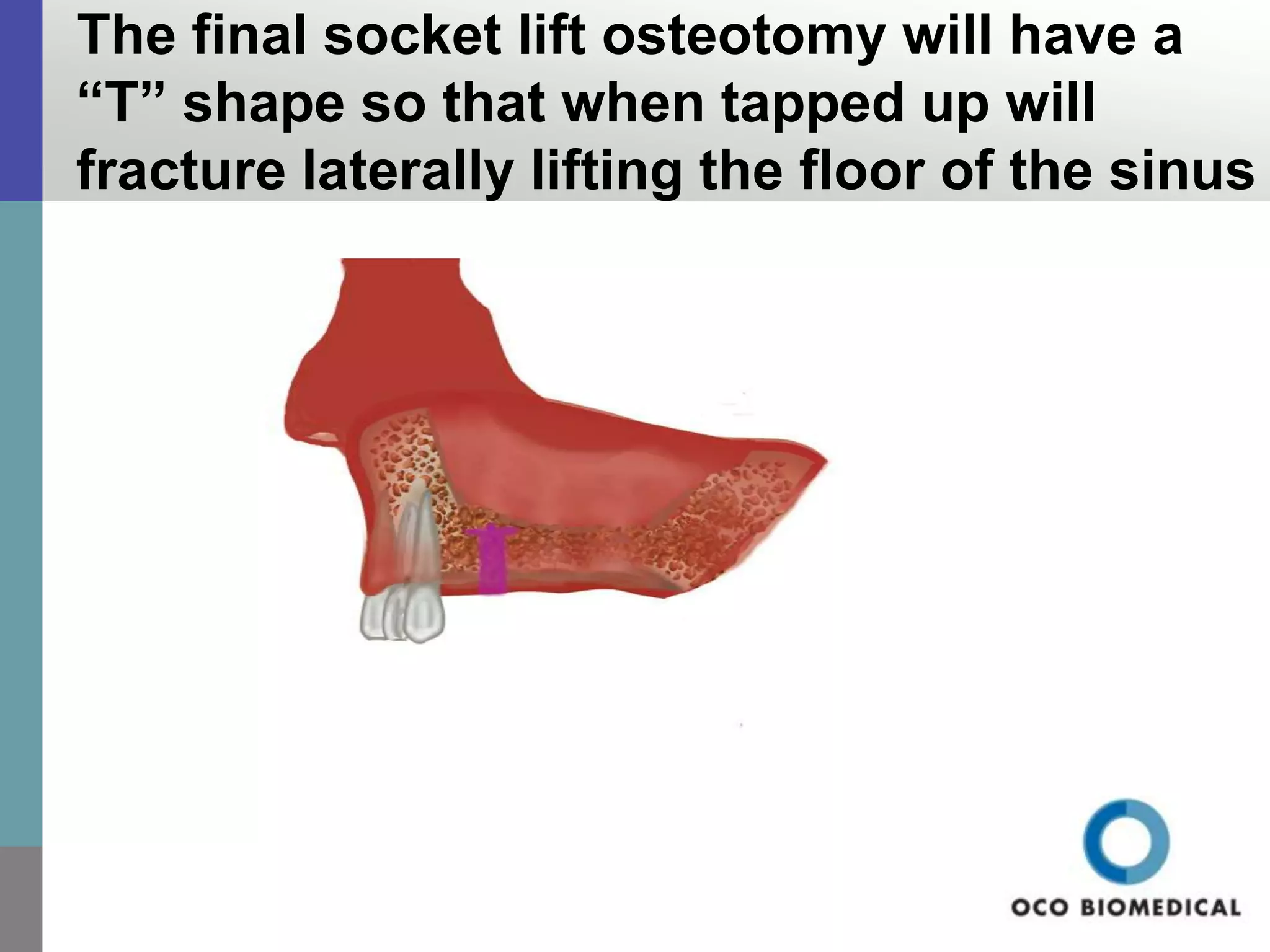 The final socket lift osteotomy will have a “T” shape so that when tapped up will fracture laterally lifting the floor of the sinus

OCO BIOMEDICAL